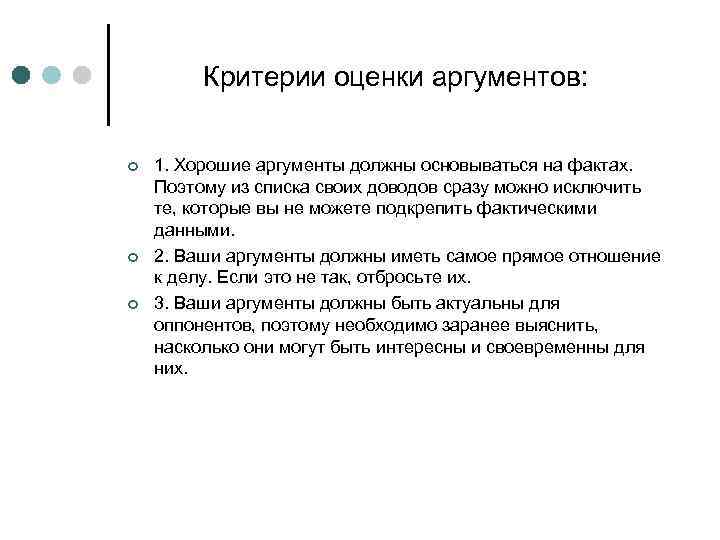 Критерии оценки аргументов:

1. Хорошие аргументы должны основываться на фактах. Поэтому из списка своих доводов сразу можно исключить те, которые вы не можете подкрепить фактическими данными.

2. Ваши аргументы должны иметь самое прямое отношение к делу. Если это не так, отбросьте их.

3. Ваши аргументы должны быть актуальны для оппонентов, поэтому необходимо заранее выяснить, насколько они могут быть интересны и своевременны для них.